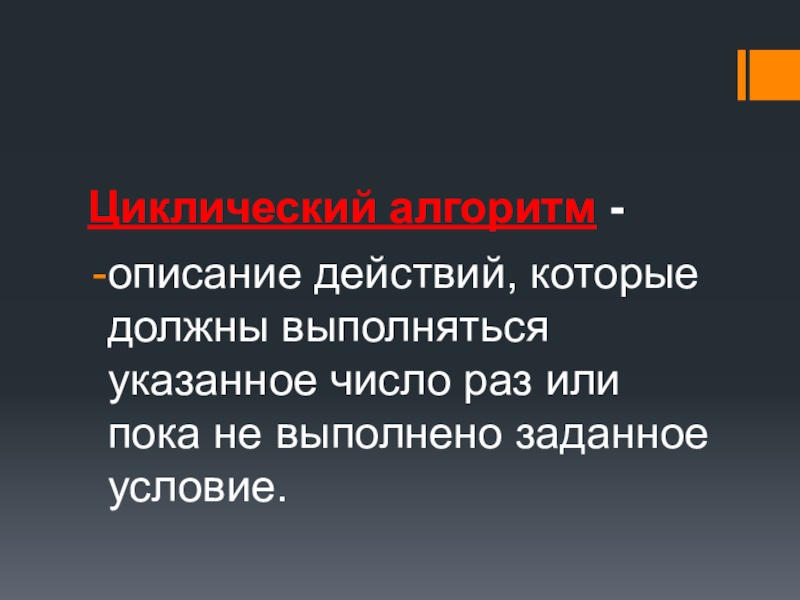 Циклический алгоритм -

-описание действий, которые должны выполняться указанное число раз или пока не выполнено заданное условие.